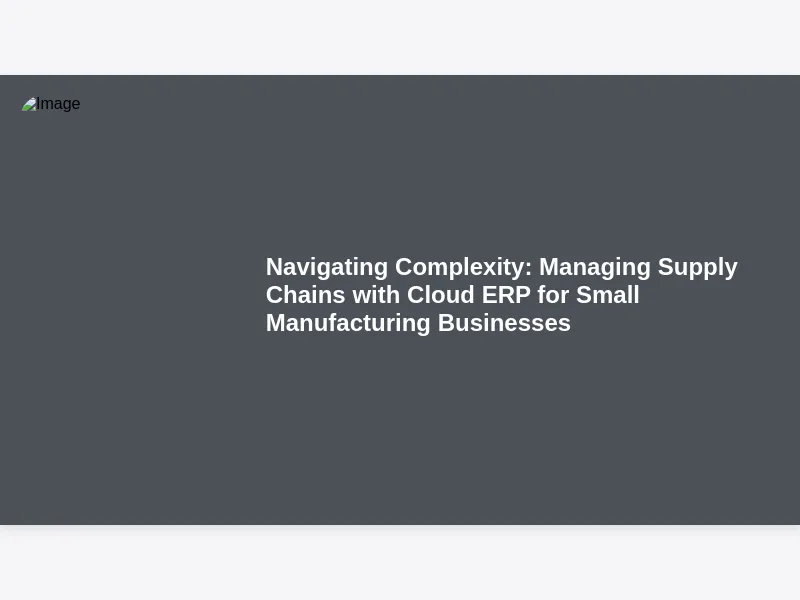 Image

Navigating Complexity: Managing Supply Chains with Cloud ERP for Small Manufacturing Businesses